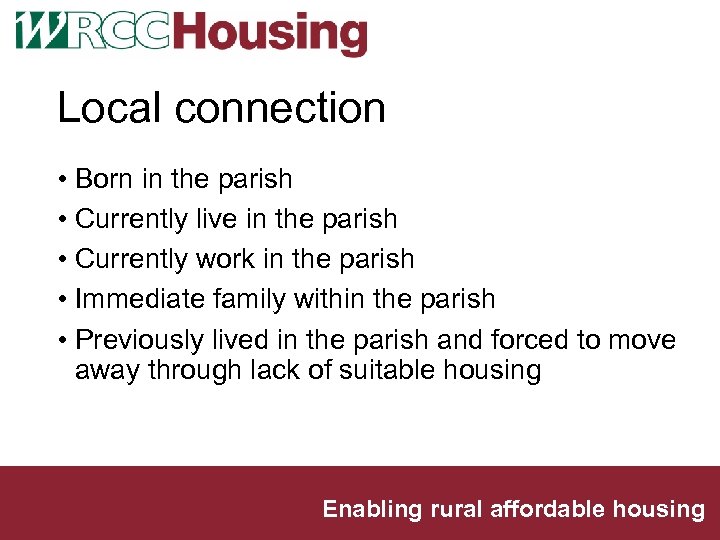 WRCCHousing

Local connection

• Born in the parish
• Currently live in the parish
• Currently work in the parish
• Immediate family within the parish
• Previously lived in the parish and forced to move away through lack of suitable housing

Enabling rural affordable housing